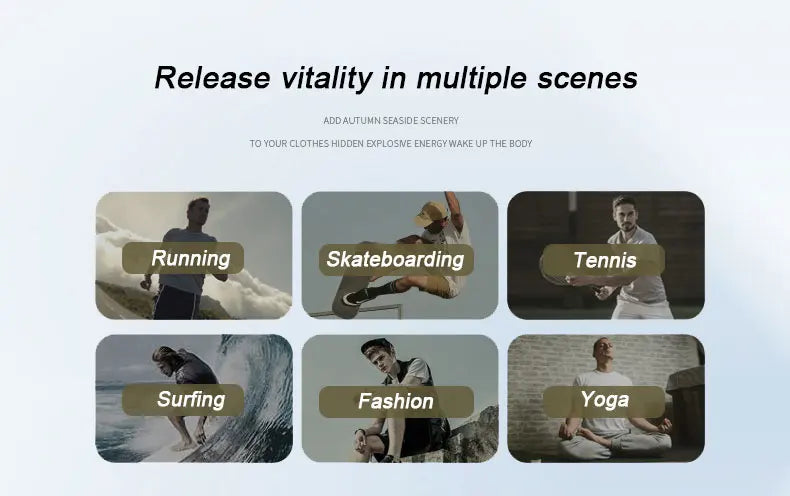 Release vitality in multiple scenes

ADD AUTUMN SEASIDE SCENERY

TO YOUR CLOTHES HIDDEN EXPLOSIVE ENERGY WAKE UP THE BODY

Running

Skateboarding

Tennis

Surfing

Fashion

Yoga